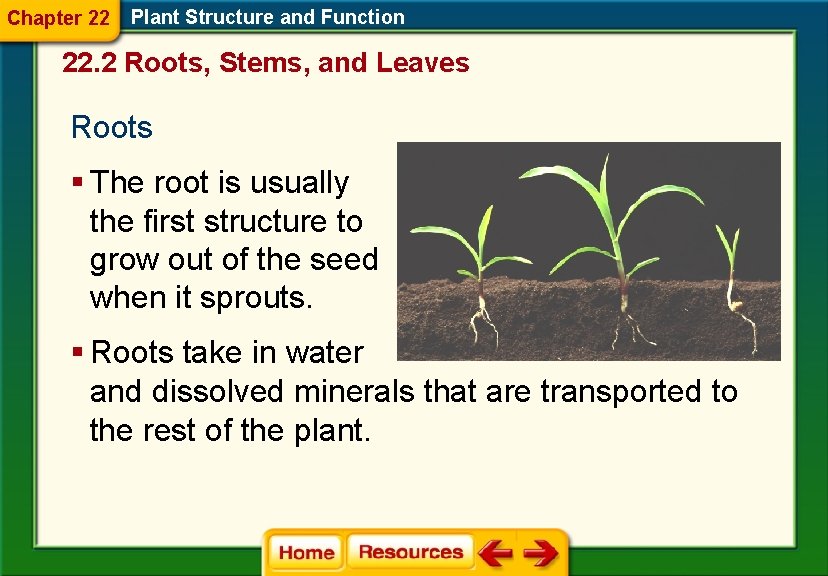 Chapter 22 Plant Structure and Function

22.2 Roots, Stems, and Leaves

Roots

▪ The root is usually the first structure to grow out of the seed when it sprouts.

▪ Roots take in water and dissolved minerals that are transported to the rest of the plant.

Home Resources